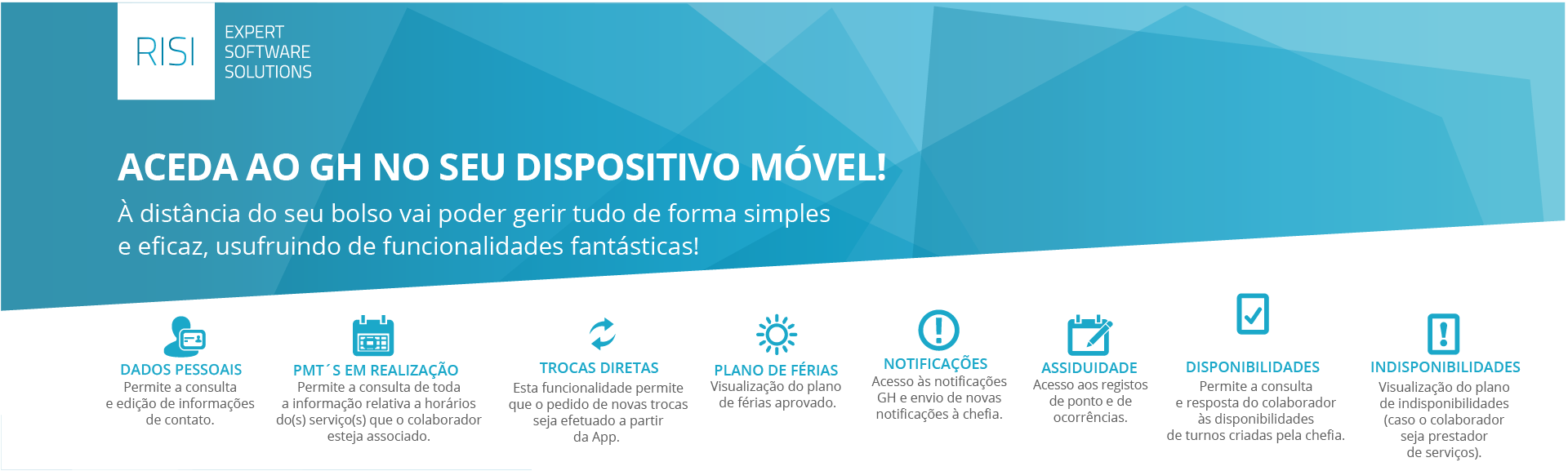 RISI

EXPERT SOFTWARE SOLUTIONS

ACEDA AO GH NO SEU DISPOSITIVO MÓVEL!

À distância do seu bolso vai poder gerir tudo de forma simples e eficaz, usufruindo de funcionalidades fantásticas!

DADOS PESSOAIS
Permite a consulta e edição de informações de contato.

PMT´S EM REALIZAÇÃO
Permite a consulta de toda a informação relativa a horários do(s) serviço(s) que o colaborador esteja associado.

TROCAS DIRETAS
Esta funcionalidade permite que o pedido de novas trocas seja efetuado a partir da App.

PLANO DE FÉRIAS
Visualização do plano de férias aprovado.

NOTIFICAÇÕES
Acesso às notificações GH e envio de novas notificações à chefia.

ASSIDUIDADE
Acesso aos registos de ponto e de ocorrências.

DISPONIBILIDADES
Permite a consulta e resposta do colaborador às disponibilidades de turnos criadas pela chefia.

INDISPONIBILIDADES
Visualização do plano de indisponibilidades (caso o colaborador seja prestador de serviços).